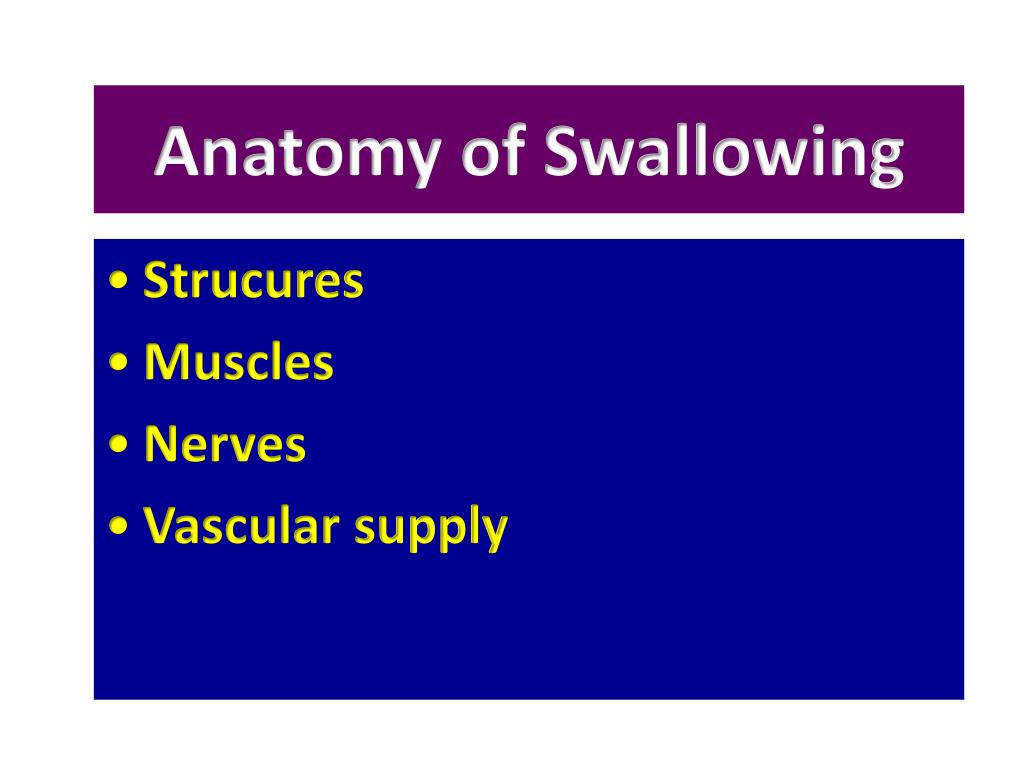 Anatomy of Swallowing

• Strucures
• Muscles
• Nerves
• Vascular supply